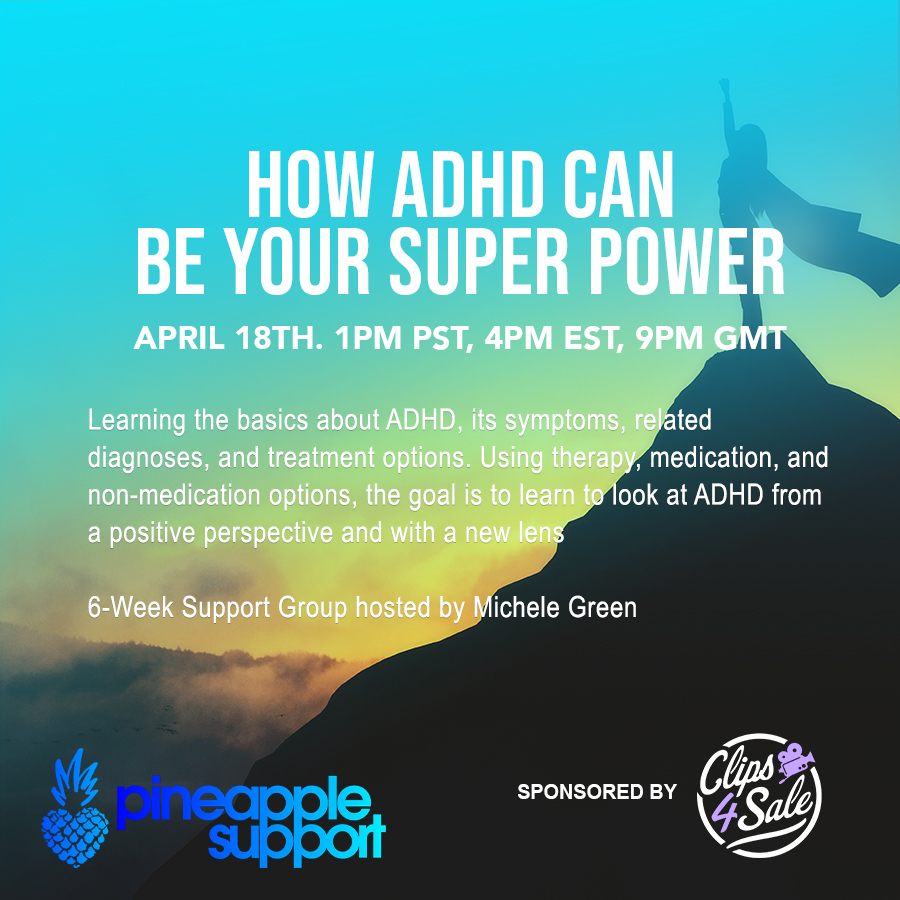 HOW ADHD CAN BE YOUR SUPER POWER

APRIL 18TH. 1PM PST, 4PM EST, 9PM GMT

Learning the basics about ADHD, its symptoms, related diagnoses, and treatment options. Using therapy, medication, and non-medication options, the goal is to learn to look at ADHD from a positive perspective and with a new lens

6-Week Support Group hosted by Michele Green

pineapple support

SPONSORED BY

Clips 4 Sale